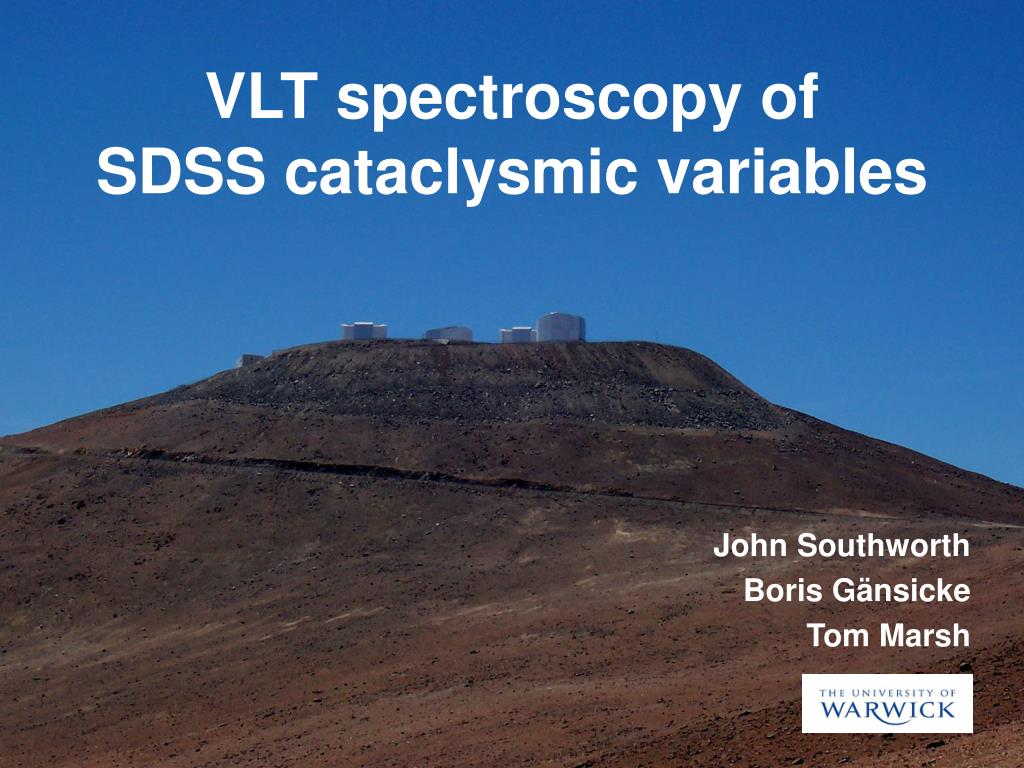 VLT spectroscopy of SDSS cataclysmic variables

John Southworth
Boris Gänsicke
Tom Marsh

THE UNIVERSITY OF WARWICK